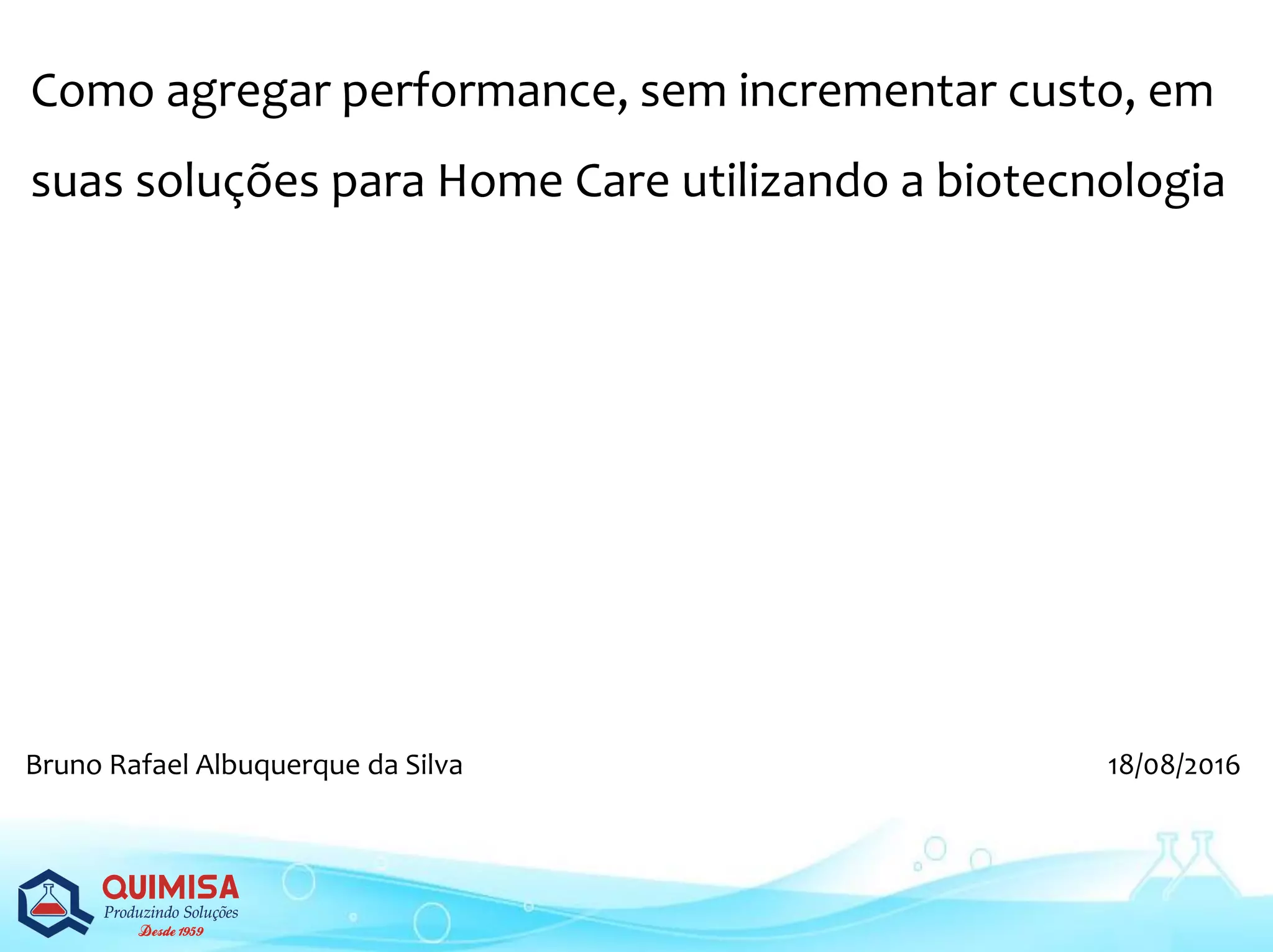 Como agregar performance, sem incrementar custo, em suas soluções para Home Care utilizando a biotecnologia

Bruno Rafael Albuquerque da Silva

18/08/2016

QUIMISA
Produzindo Soluções
Desde 1959